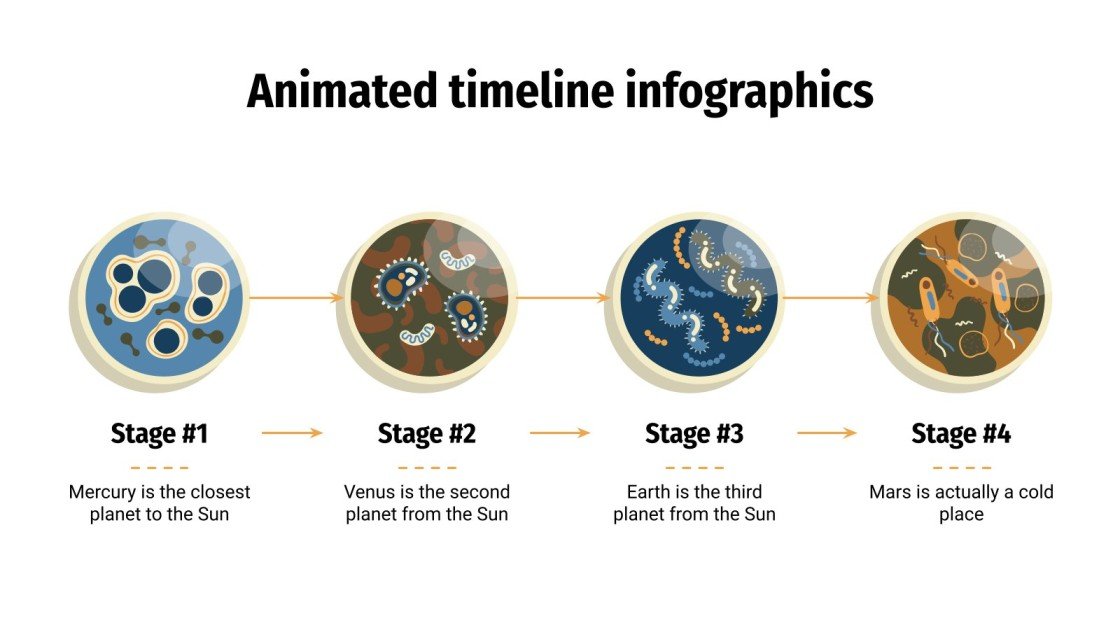 Animated timeline infographics

Stage #1

Mercury is the closest planet to the Sun

Stage #2

Venus is the second planet from the Sun

Stage #3

Earth is the third planet from the Sun

Stage #4

Mars is actually a cold place